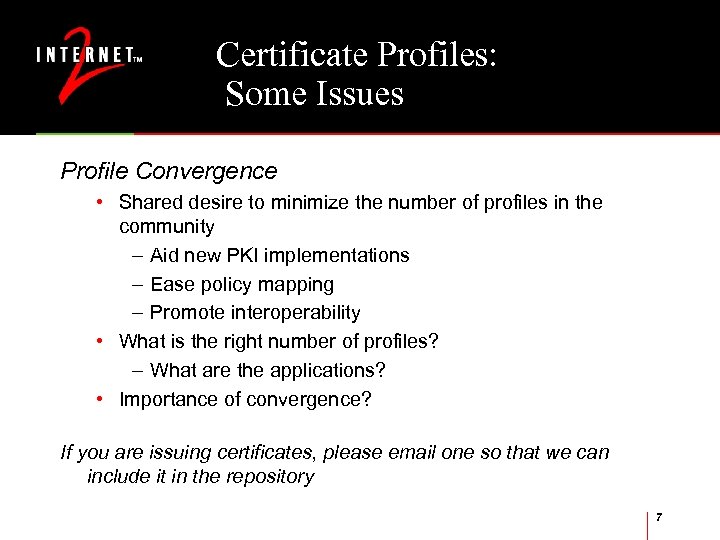 INTERNET 2 TM

Certificate Profiles: Some Issues

Profile Convergence

• Shared desire to minimize the number of profiles in the community
– Aid new PKI implementations
– Ease policy mapping
– Promote interoperability
• What is the right number of profiles?
– What are the applications?
• Importance of convergence?

If you are issuing certificates, please email one so that we can include it in the repository

7